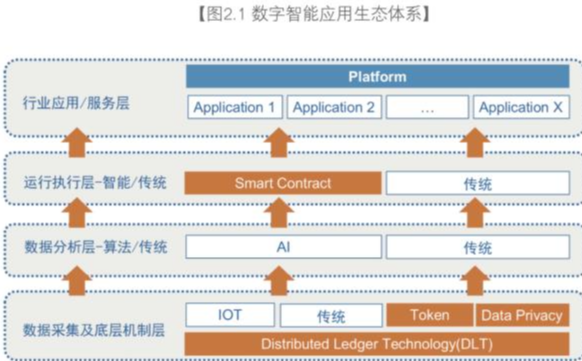 【图2.1 数字智能应用生态体系】

行业应用/服务层

Platform

Application 1

Application 2

…

Application X

运行执行层-智能/传统

Smart Contract

传统

数据分析层-算法/传统

AI

传统

数据采集及底层机制层

IOT

传统

Token

Data Privacy

Distributed Ledger Technology(DLT)